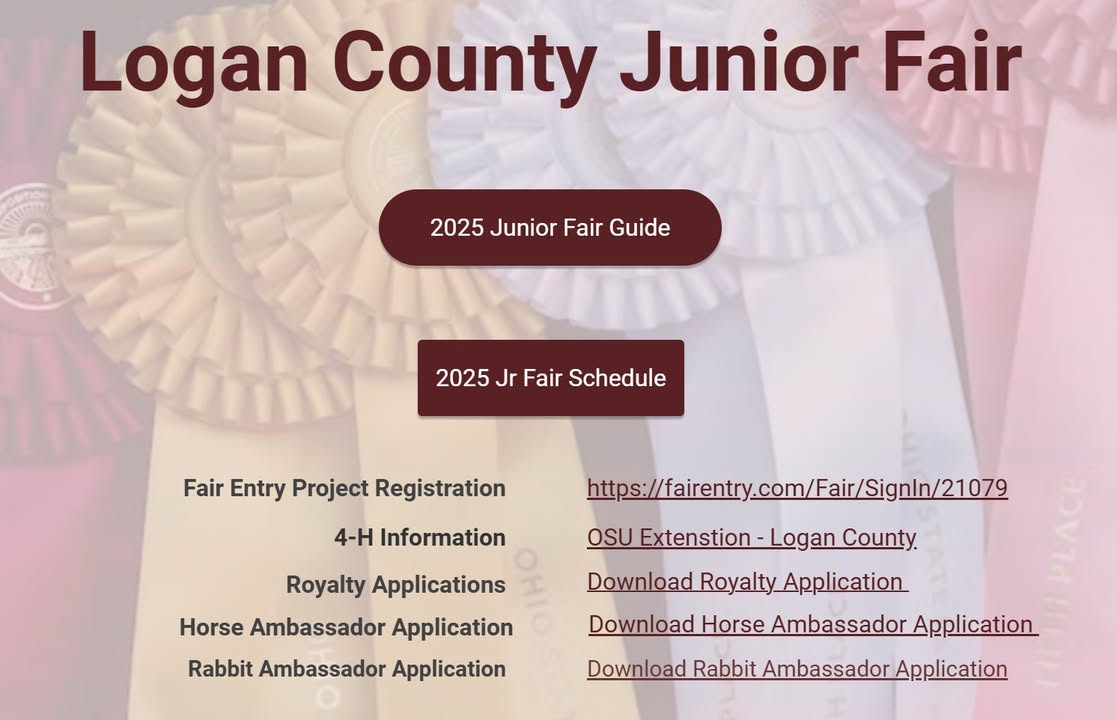 Logan County Junior Fair

2025 Junior Fair Guide

2025 Jr Fair Schedule

| | |
|---|---|
| Fair Entry Project Registration | https://fairentry.com/Fair/SignIn/21079 |
| 4-H Information | OSU Extenstion - Logan County |
| Royalty Applications | Download Royalty Application |
| Horse Ambassador Application | Download Horse Ambassador Application |
| Rabbit Ambassador Application | Download Rabbit Ambassador Application |